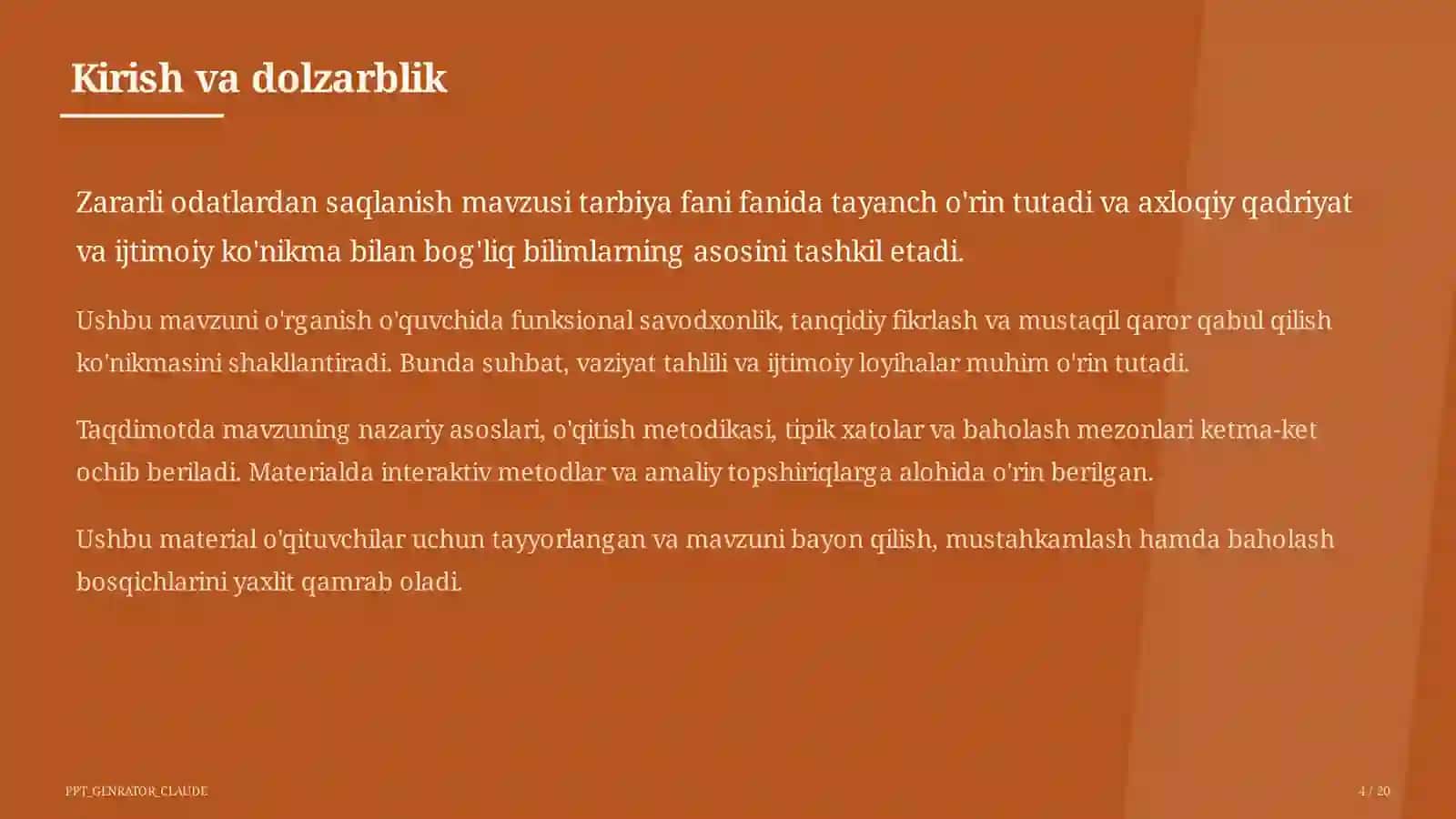 Kirish va dolzarblik

Zararli odatlardan saqlanish mavzusi tarbiya fani fanida tayanch o'rin tutadi va axloqiy qadriyat va ijtimoiy ko'nikma bilan bog'liq bilimlarning asosini tashkil etadi.

Ushbu mavzuni o'rganish o'quvchida funksional savodxonlik, tanqidiy fikrlash va mustaqil qaror qabul qilish ko'nikmasini shakllantiradi. Bunda suhbat, vaziyat tahlili va ijtimoiy loyihalar muhim o'rin tutadi.

Taqdimotda mavzuning nazariy asoslari, o'qitish metodikasi, tipik xatolar va baholash mezonlari ketma-ket ochib beriladi. Materialda interaktiv metodlar va amaliy topshiriqlarga alohida o'rin berilgan.

Ushbu material o'qituvchilar uchun tayyorlangan va mavzuni bayon qilish, mustahkamlash hamda baholash bosqichlarini yaxlit qamrab oladi.

PPT_GENRATOR_CLAUDE

4 / 20